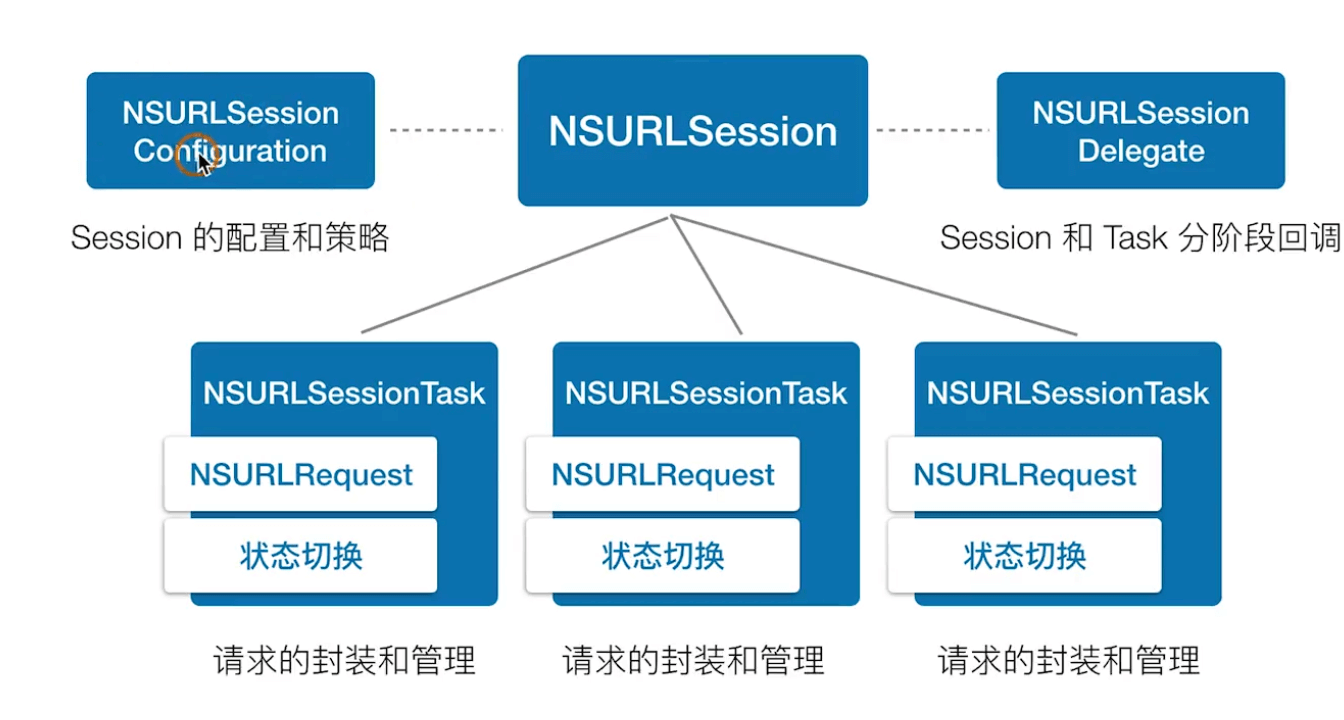 NSURLSession Configuration

NSURLSession

NSURLSession Delegate

Session 的配置和策略

Session 和 Task 分阶段回调

NSURLSessionTask

NSURLRequest

状态切换

NSURLSessionTask

NSURLRequest

状态切换

NSURLSessionTask

NSURLRequest

状态切换

请求的封装和管理

请求的封装和管理

请求的封装和管理